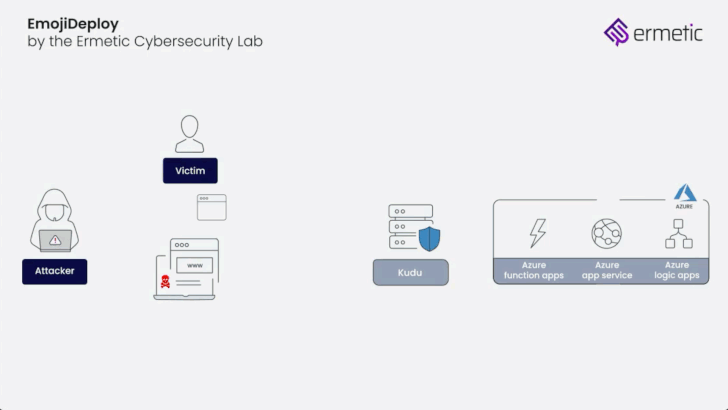 EmojiDeploy
by the Ermetic Cybersecurity Lab

ermetic

Victim

Attacker

www

Kudu

AZURE

Azure function apps

Azure app service

Azure logic apps